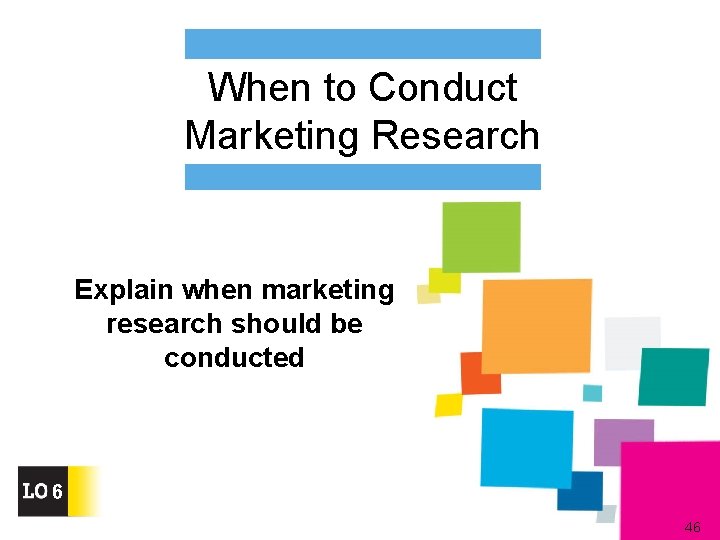 When to Conduct Marketing Research

Explain when marketing research should be conducted

LO 6

46